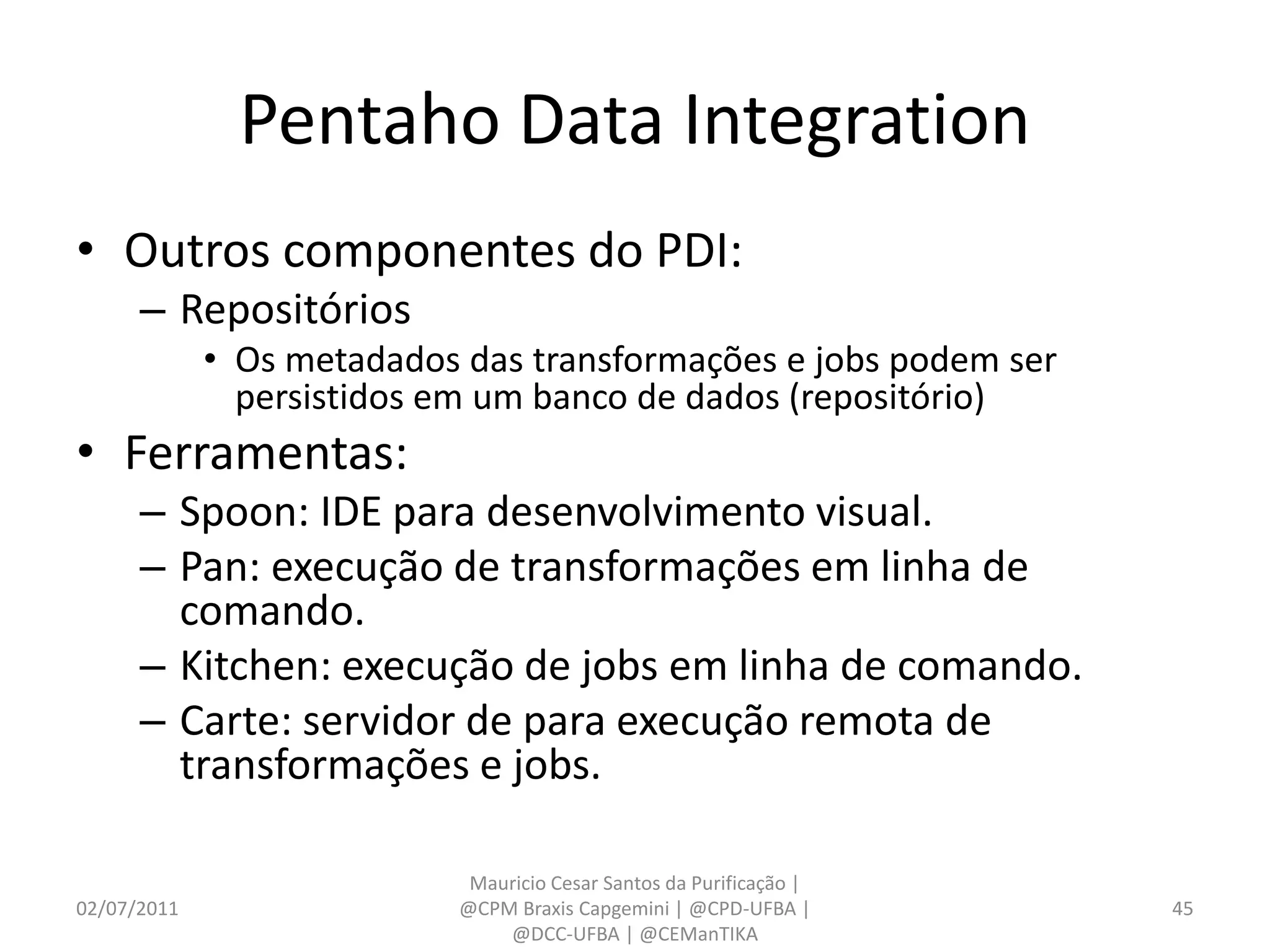 Pentaho Data Integration

• Outros componentes do PDI:
– Repositórios
• Os metadados das transformações e jobs podem ser persistidos em um banco de dados (repositório)

• Ferramentas:
– Spoon: IDE para desenvolvimento visual.
– Pan: execução de transformações em linha de comando.
– Kitchen: execução de jobs em linha de comando.
– Carte: servidor de para execução remota de transformações e jobs.

02/07/2011

Mauricio Cesar Santos da Purificação | @CPM Braxis Capgemini | @CPD-UFBA | @DCC-UFBA | @CEManTIKA

45